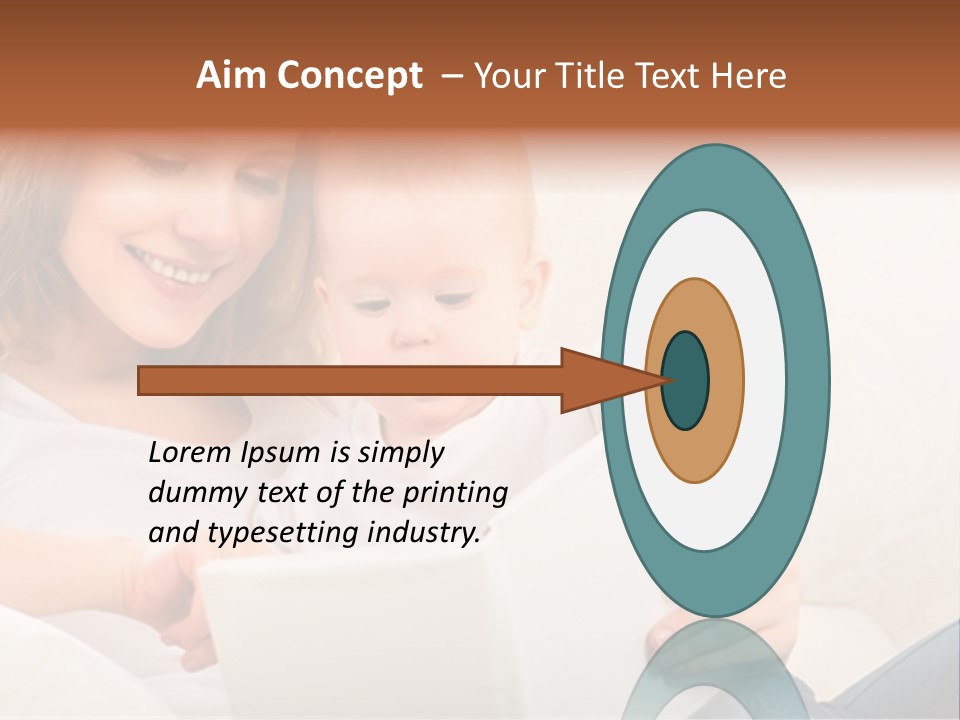 Aim Concept – Your Title Text Here

Lorem Ipsum is simply dummy text of the printing and typesetting industry.